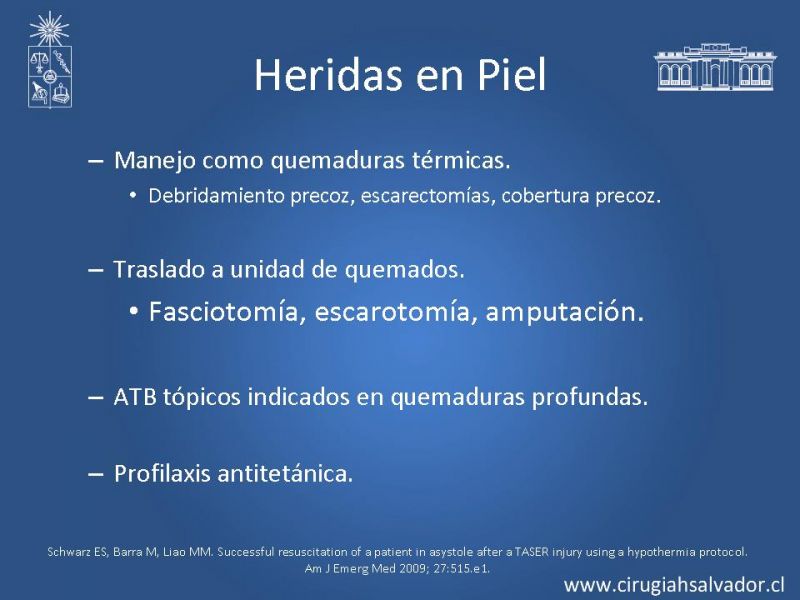 Heridas en Piel

– Manejo como quemaduras térmicas.
• Debridamiento precoz, escarectomías, cobertura precoz.

– Traslado a unidad de quemados.
• Fasciotomía, escarotomía, amputación.

– ATB tópicos indicados en quemaduras profundas.

– Profilaxis antitetánica.

Schwarz ES, Barra M, Liao MM. Successful resuscitation of a patient in asystole after a TASER injury using a hypothermia protocol. Am J Emerg Med 2009; 27:515.e1.

www.cirugiahsalvador.cl